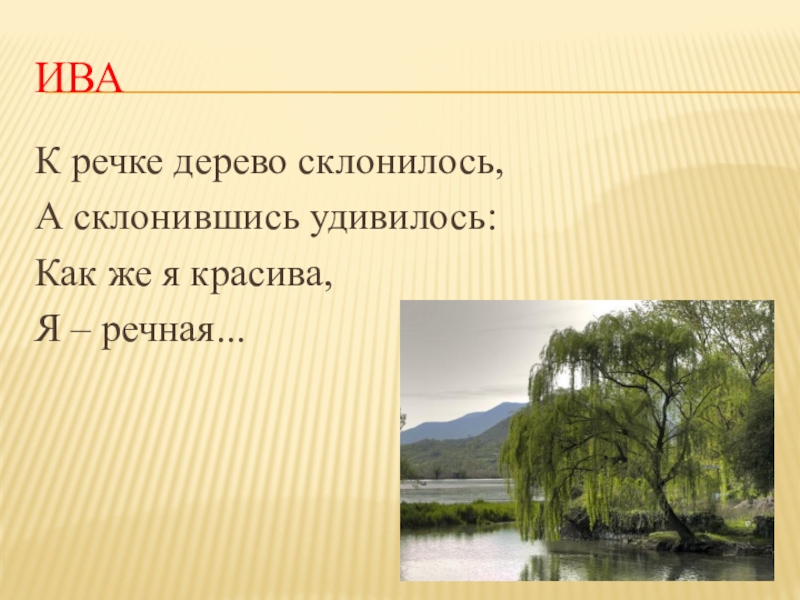 ИВА

К речке дерево склонилось,
А склонившись удивилось:
Как же я красива,
Я – речная...